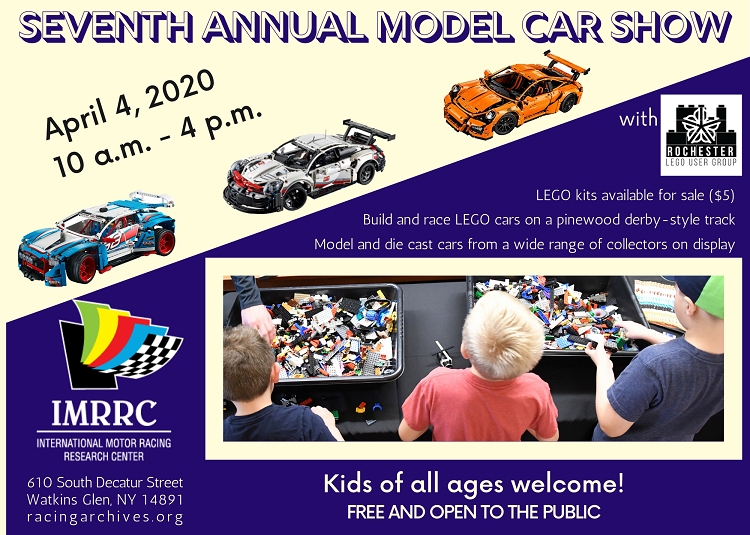 SEVENTH ANNUAL MODEL CAR SHOW

April 4, 2020
10 a.m. - 4 p.m.

with

ROCHESTER
LEGO USER GROUP

LEGO kits available for sale ($5)
Build and race LEGO cars on a pinewood derby-style track
Model and die cast cars from a wide range of collectors on display

IMRRC
INTERNATIONAL MOTOR RACING RESEARCH CENTER

610 South Decatur Street
Watkins Glen, NY 14891
racingarchives.org

Kids of all ages welcome!
FREE AND OPEN TO THE PUBLIC